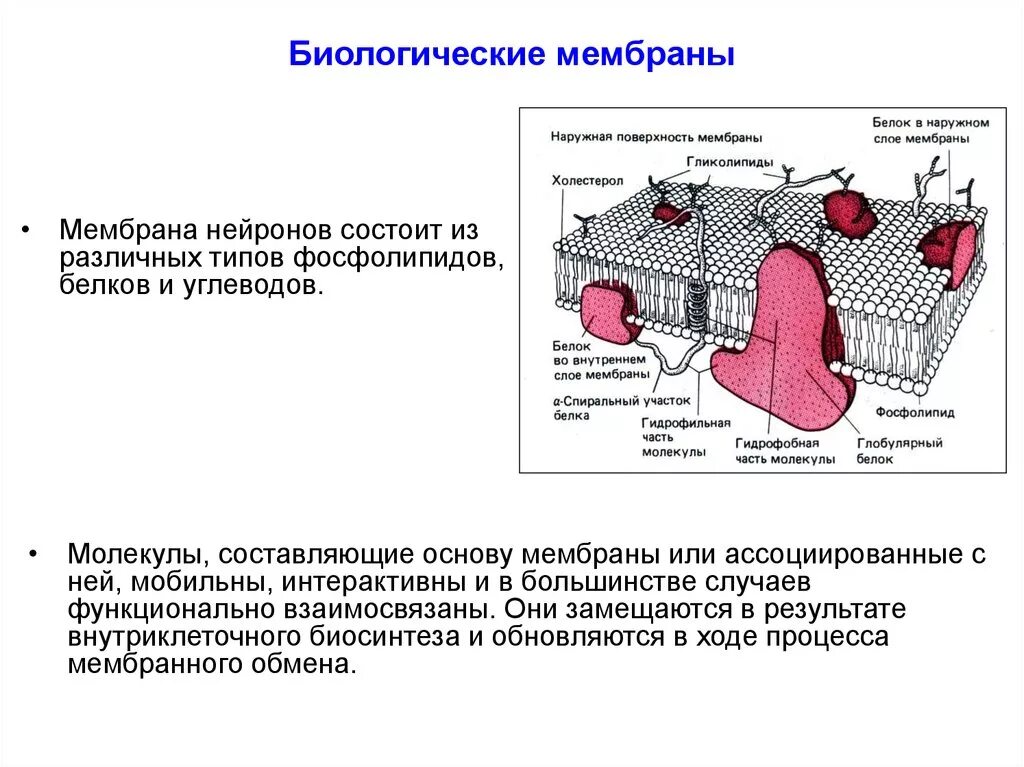 Биологические мембраны

• Мембрана нейронов состоит из различных типов фосфолипидов, белков и углеводов.

Наружная поверхность мембраны
Белок в наружном слое мембраны
Гликолипиды
Холестерол
Белок во внутреннем слое мембраны
α-Спиральный участок белка
Гидрофильная часть молекулы
Гидрофобная часть молекулы
Глобулярный белок
Фосфолипид

• Молекулы, составляющие основу мембраны или ассоциированные с ней, мобильны, интерактивны и в большинстве случаев функционально взаимосвязаны. Они замещаются в результате внутриклеточного биосинтеза и обновляются в ходе процесса мембранного обмена.